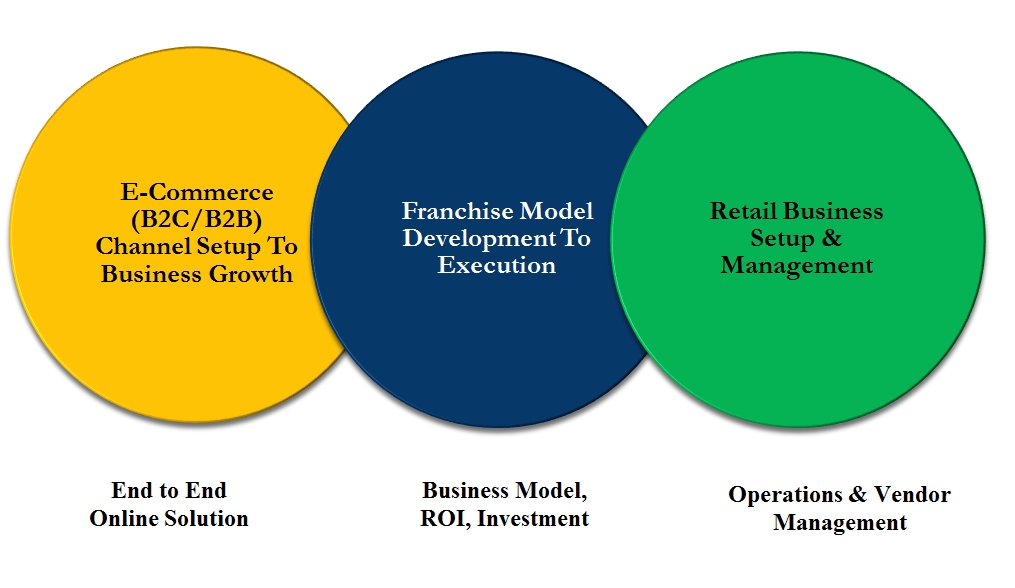 E-Commerce (B2C/B2B) Channel Setup To Business Growth

Franchise Model Development To Execution

Retail Business Setup & Management

End to End Online Solution

Business Model, ROI, Investment

Operations & Vendor Management